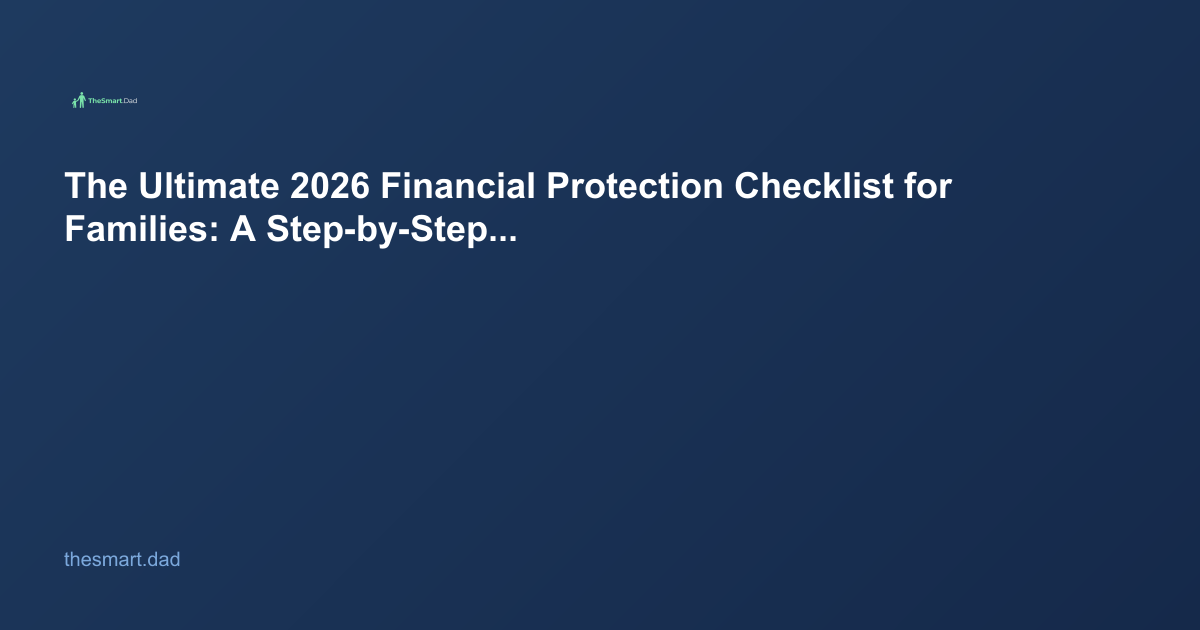 TheSmart.Dad

The Ultimate 2026 Financial Protection Checklist for Families: A Step-by-Step...

thesmart.dad